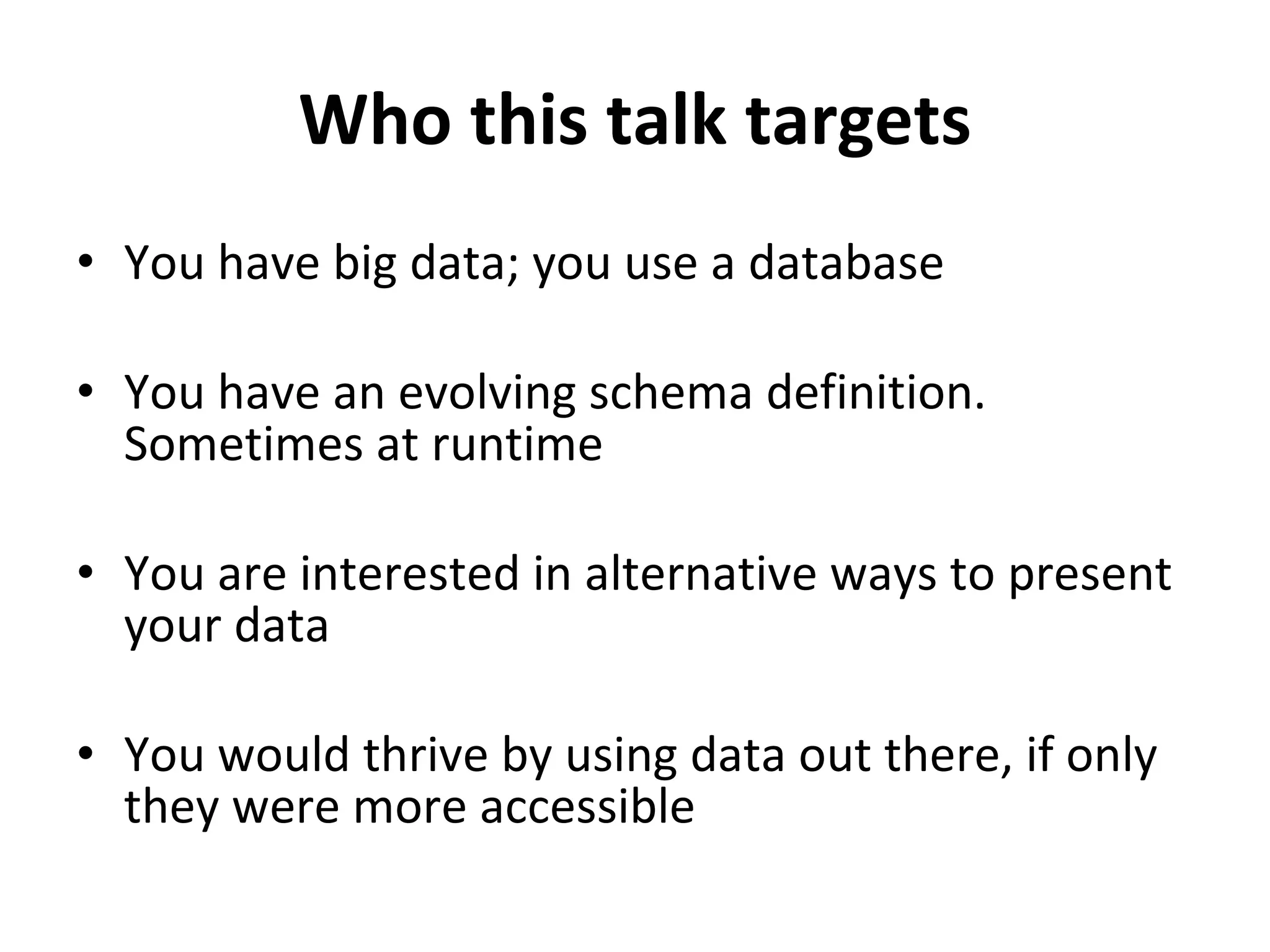 Who this talk targets

• You have big data; you use a database

• You have an evolving schema definition. Sometimes at runtime

• You are interested in alternative ways to present your data

• You would thrive by using data out there, if only they were more accessible